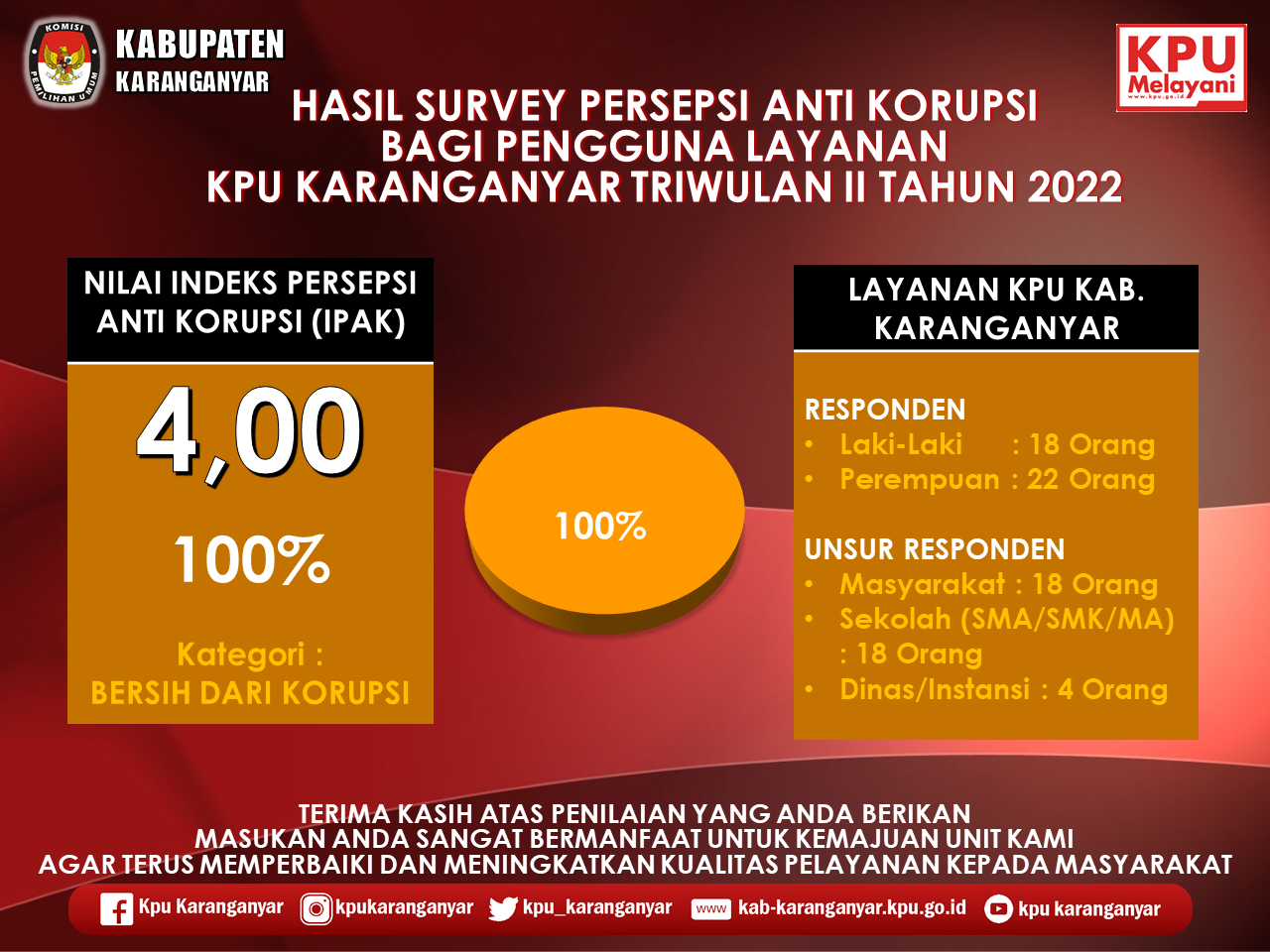 KOMISI PEMILIHAN UMUM

KABUPATEN KARANGANYAR

KPU Melayani
www.kpu.go.id

HASIL SURVEY PERSEPSI ANTI KORUPSI BAGI PENGGUNA LAYANAN KPU KARANGANYAR TRIWULAN II TAHUN 2022

NILAI INDEKS PERSEPSI ANTI KORUPSI (IPAK)

4,00

100%

Kategori : BERSIH DARI KORUPSI

100%

LAYANAN KPU KAB. KARANGANYAR

RESPONDEN
• Laki-Laki : 18 Orang
• Perempuan : 22 Orang

UNSUR RESPONDEN
• Masyarakat : 18 Orang
• Sekolah (SMA/SMK/MA) : 18 Orang
• Dinas/Instansi : 4 Orang

TERIMA KASIH ATAS PENILAIAN YANG ANDA BERIKAN
MASUKAN ANDA SANGAT BERMANFAAT UNTUK KEMAJUAN UNIT KAMI
AGAR TERUS MEMPERBAIKI DAN MENINGKATKAN KUALITAS PELAYANAN KEPADA MASYARAKAT

Kpu Karanganyar kpukaranganyar kpu_karanganyar www kab-karanganyar.kpu.go.id kpu karanganyar